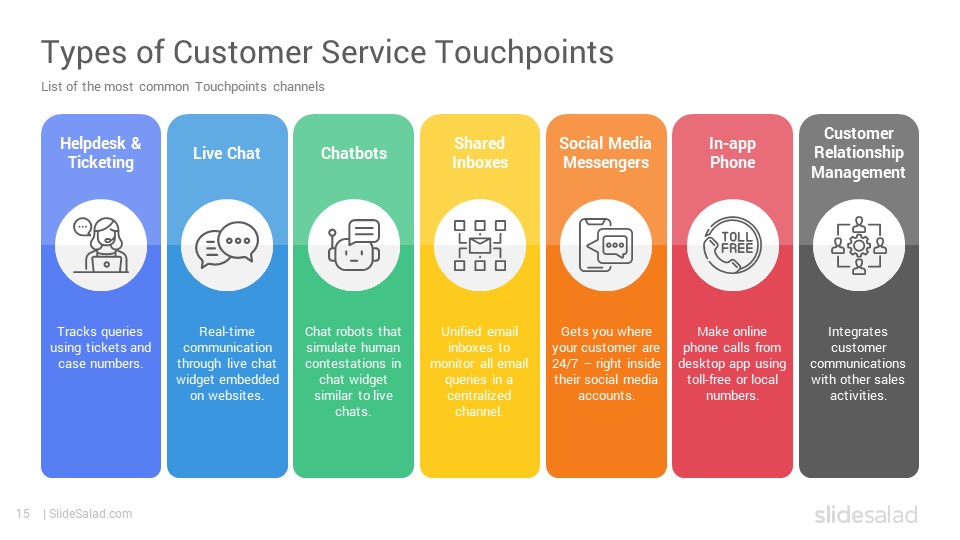 Types of Customer Service Touchpoints

List of the most common Touchpoints channels

Helpdesk & Ticketing

Tracks queries using tickets and case numbers.

Live Chat

Real-time communication through live chat widget embedded on websites.

Chatbots

Chat robots that simulate human contestations in chat widget similar to live chats.

Shared Inboxes

Unified email inboxes to monitor all email queries in a centralized channel.

Social Media Messengers

Gets you where your customer are 24/7 – right inside their social media accounts.

In-app Phone

TOLL FREE

Make online phone calls from desktop app using toll-free or local numbers.

Customer Relationship Management

Integrates customer communications with other sales activities.

15 | SlideSalad.com

slidesalad